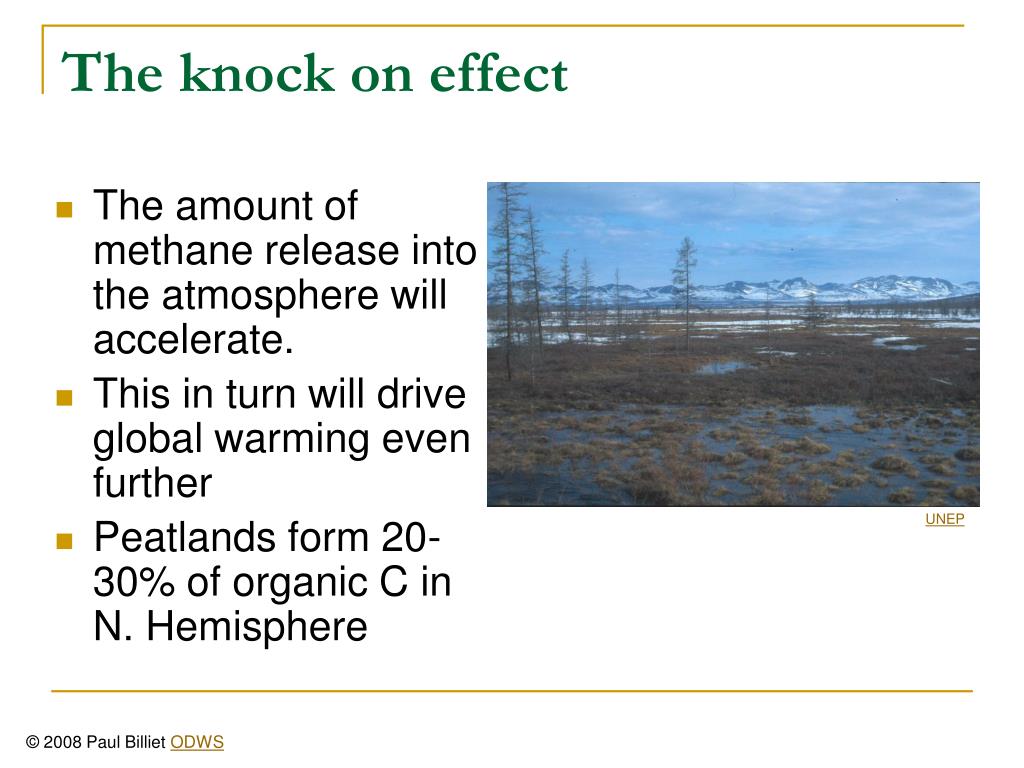 The knock on effect

The amount of methane release into the atmosphere will accelerate.

This in turn will drive global warming even further

Peatlands form 20-30% of organic C in N. Hemisphere

UNEP

© 2008 Paul Billiet ODWS